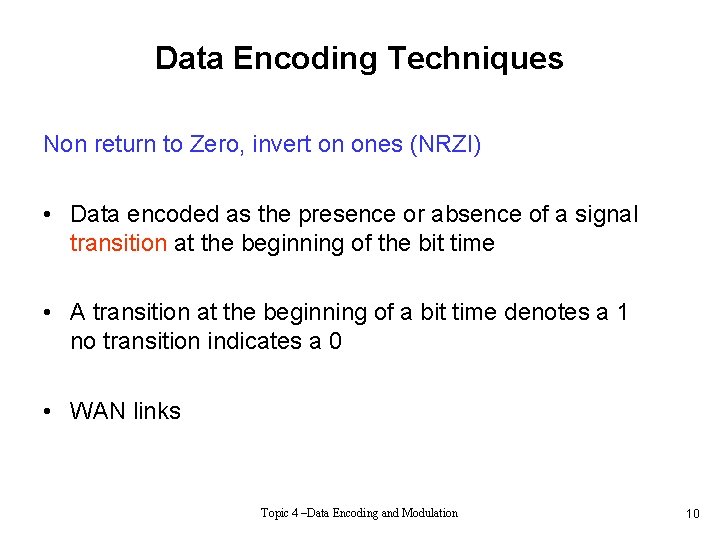 Data Encoding Techniques

Non return to Zero, invert on ones (NRZI)

• Data encoded as the presence or absence of a signal transition at the beginning of the bit time

• A transition at the beginning of a bit time denotes a 1 no transition indicates a 0

• WAN links

Topic 4 –Data Encoding and Modulation

10